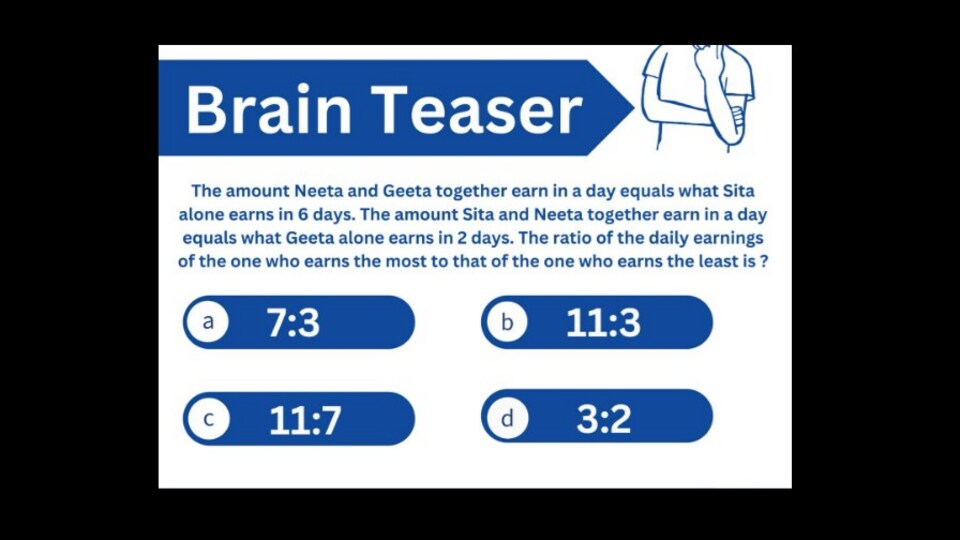 Brain Teaser

The amount Neeta and Geeta together earn in a day equals what Sita alone earns in 6 days. The amount Sita and Neeta together earn in a day equals what Geeta alone earns in 2 days. The ratio of the daily earnings of the one who earns the most to that of the one who earns the least is ?

a 7:3

b 11:3

c 11:7

d 3:2